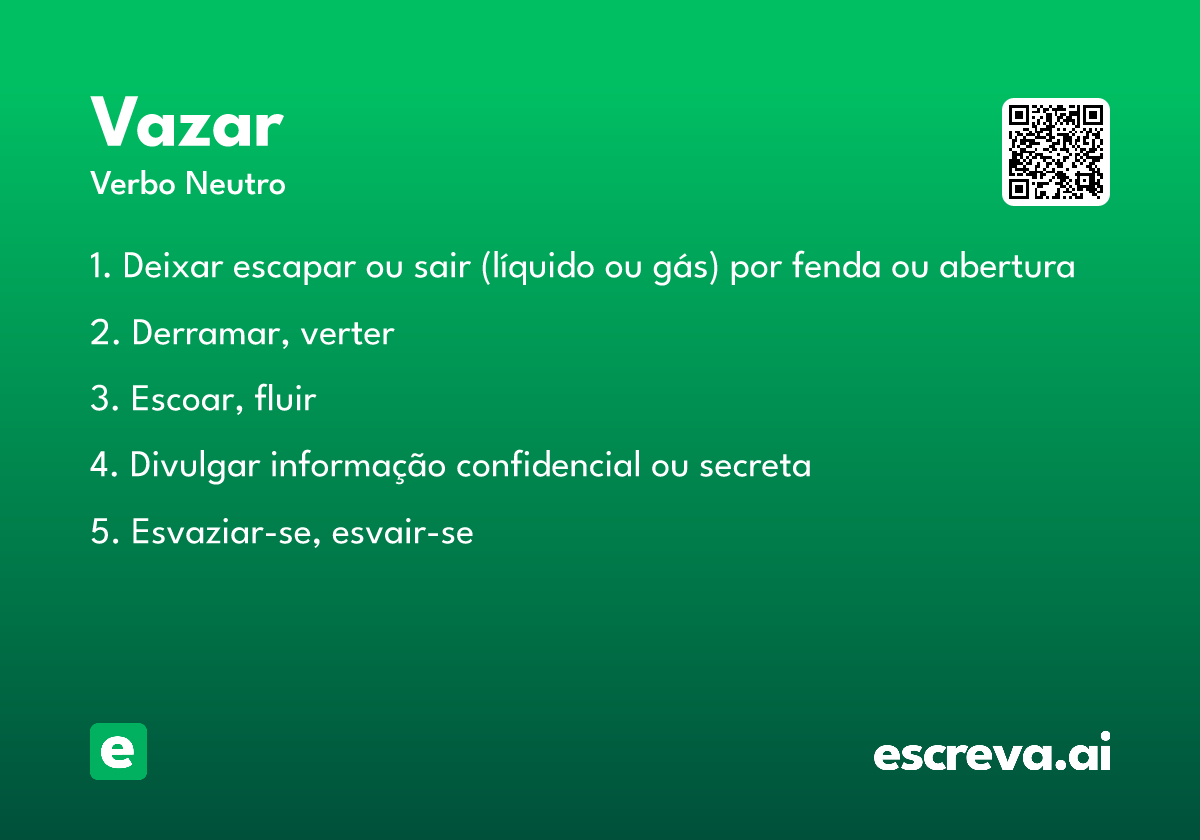 Vazar
Verbo Neutro

1. Deixar escapar ou sair (líquido ou gás) por fenda ou abertura

2. Derramar, verter

3. Escoar, fluir

4. Divulgar informação confidencial ou secreta

5. Esvaziar-se, esvair-se

e

escreva.ai